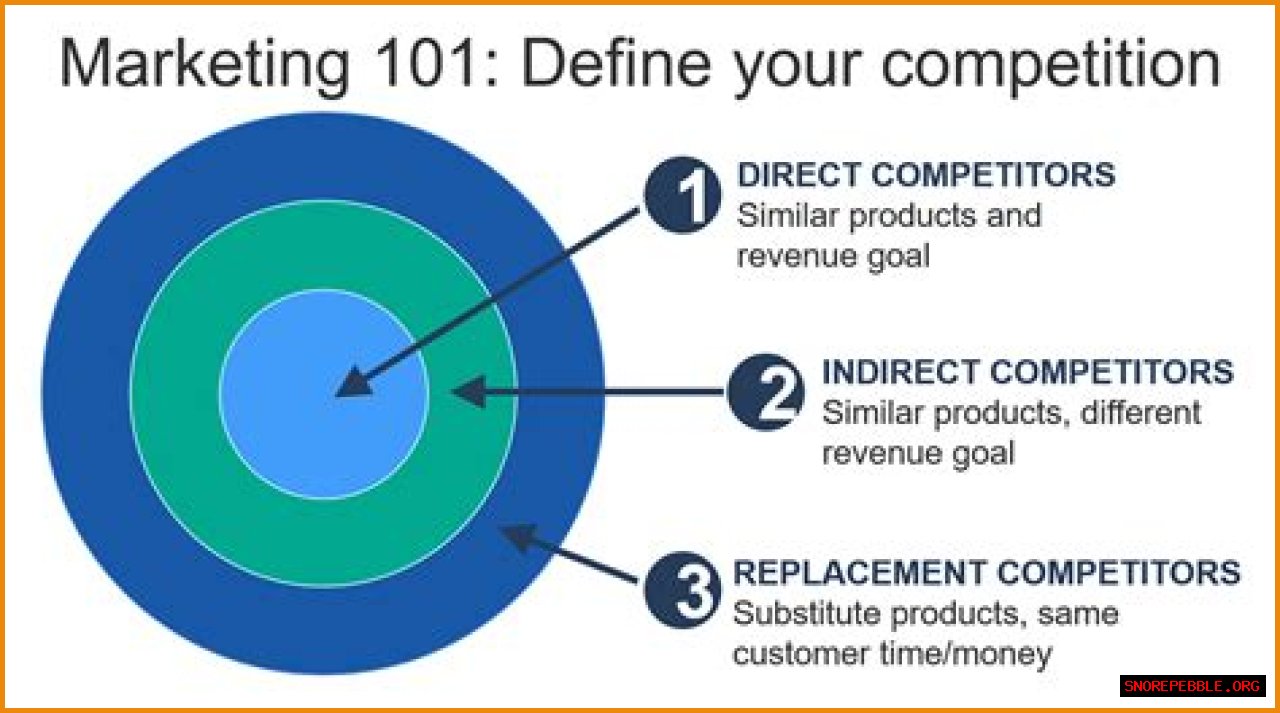 Marketing 101: Define your competition

1 DIRECT COMPETITORS
Similar products and revenue goal

2 INDIRECT COMPETITORS
Similar products, different revenue goal

3 REPLACEMENT COMPETITORS
Substitute products, same customer time/money

SNOREPEBBLE.ORG